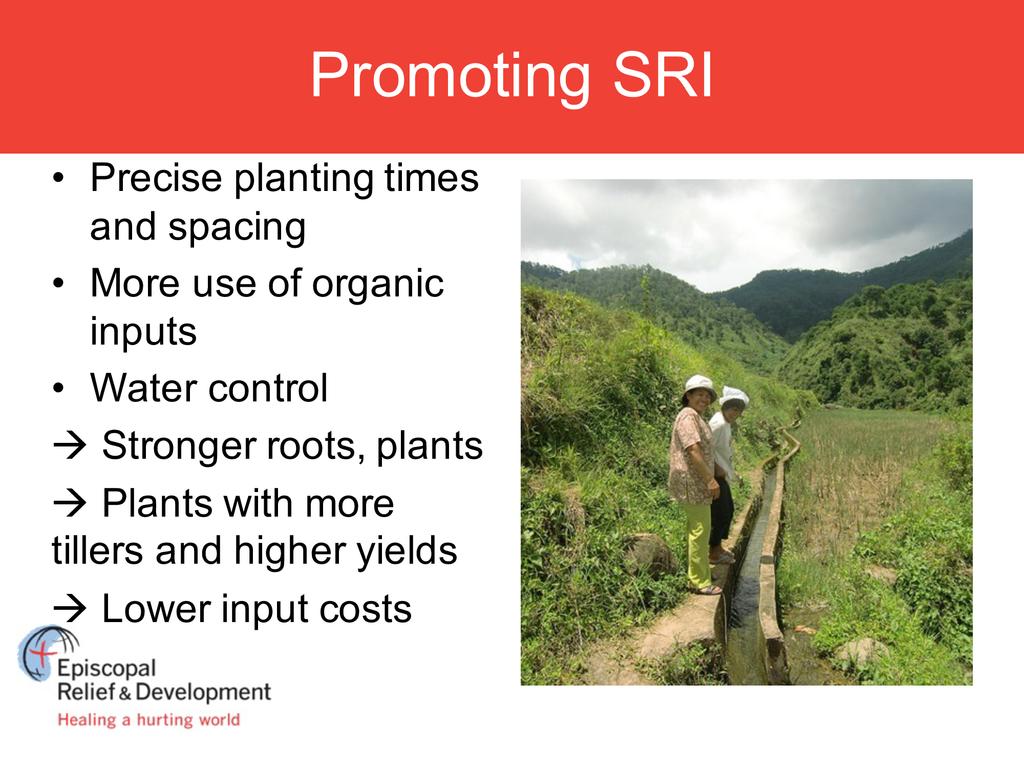 Promoting SRI

• Precise planting times and spacing
• More use of organic inputs
• Water control
→ Stronger roots, plants
→ Plants with more tillers and higher yields
→ Lower input costs

Episcopal Relief & Development
Healing a hurting world